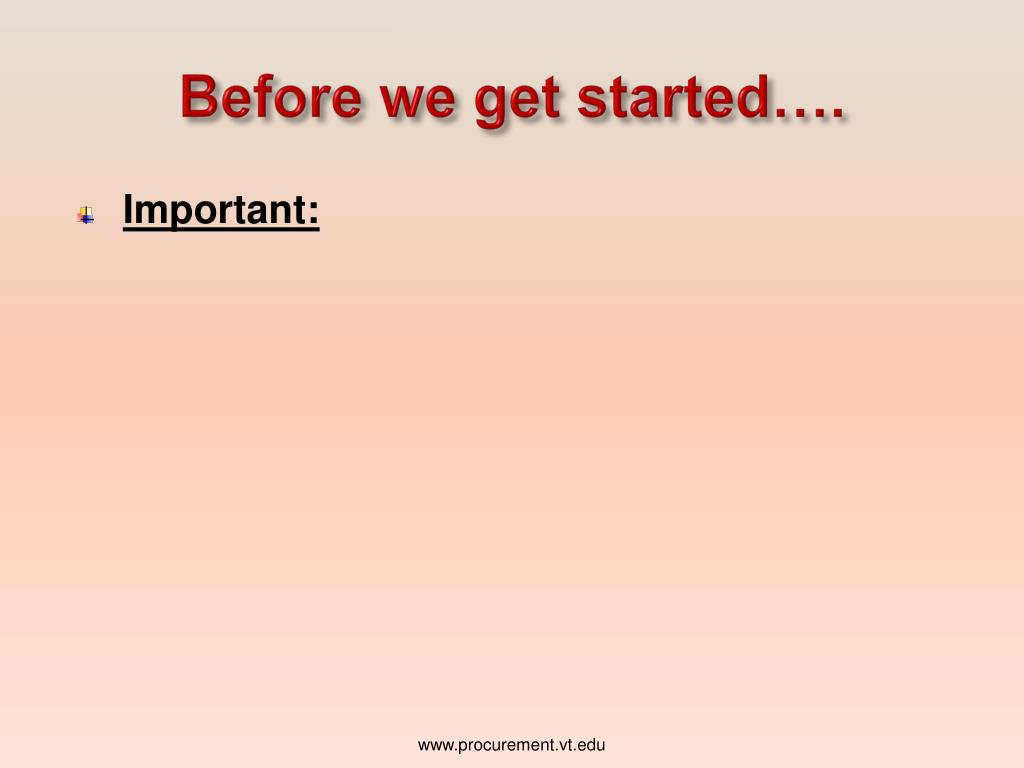 Before we get started….

Important:

www.procurement.vt.edu